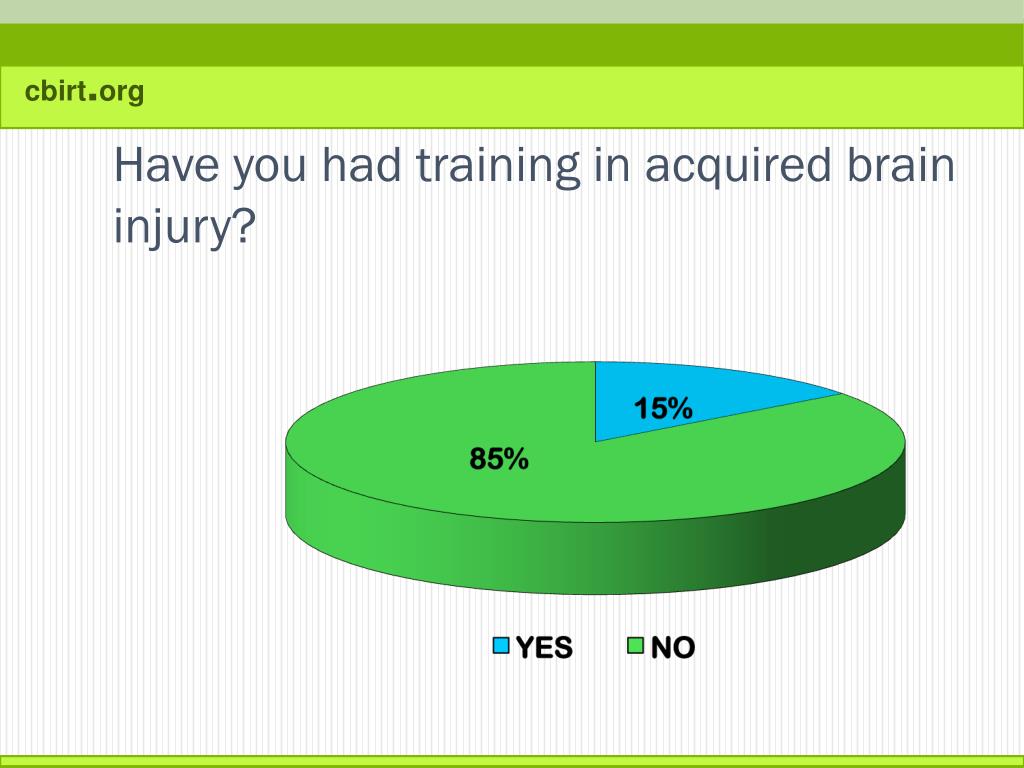 cbirt.org

Have you had training in acquired brain injury?

15%

85%

YES NO